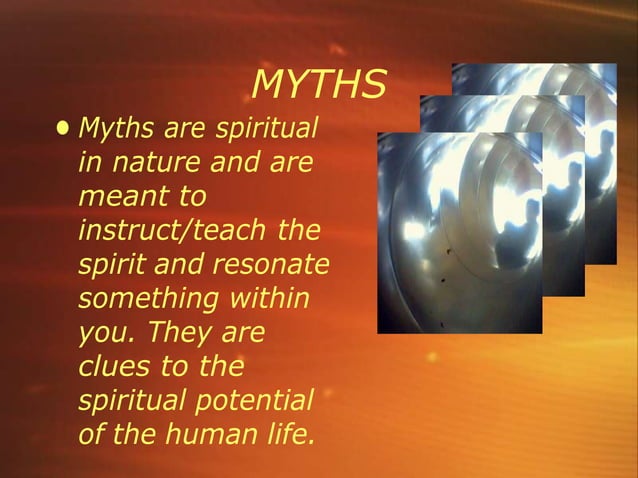 MYTHS

• Myths are spiritual in nature and are meant to instruct/teach the spirit and resonate something within you. They are clues to the spiritual potential of the human life.